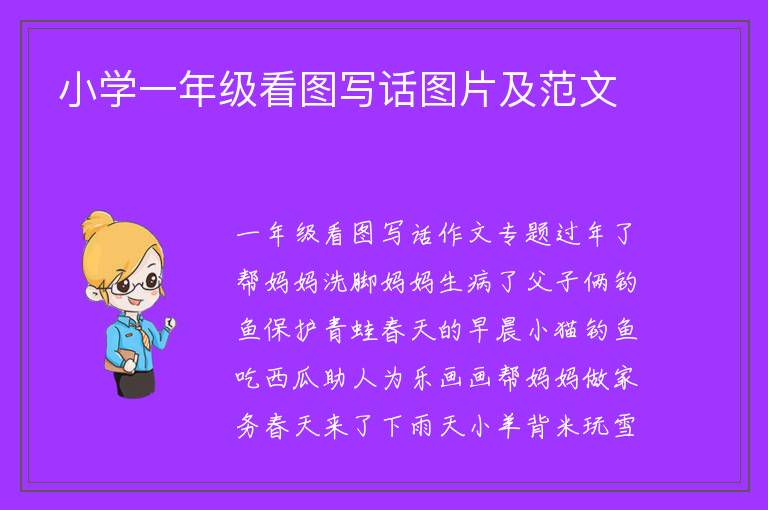 小学一年级看图写话图片及范文

一年级看图写话作文专题过年了帮妈妈洗脚妈妈生病了父子俩钓鱼保护青蛙春天的早晨小猫钓鱼吃西瓜助人为乐画画帮妈妈做家务春天来了下雨天小羊背米玩雪